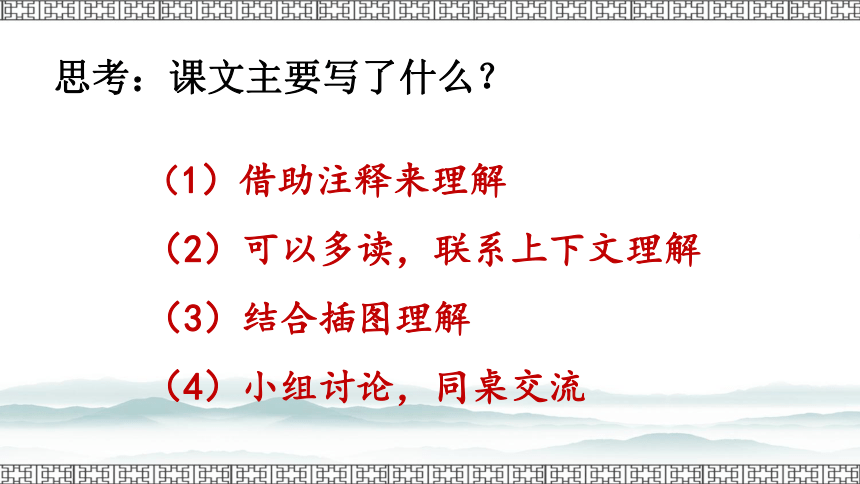 思考：课文主要写了什么？

（1）借助注释来理解

（2）可以多读，联系上下文理解

（3）结合插图理解

（4）小组讨论，同桌交流